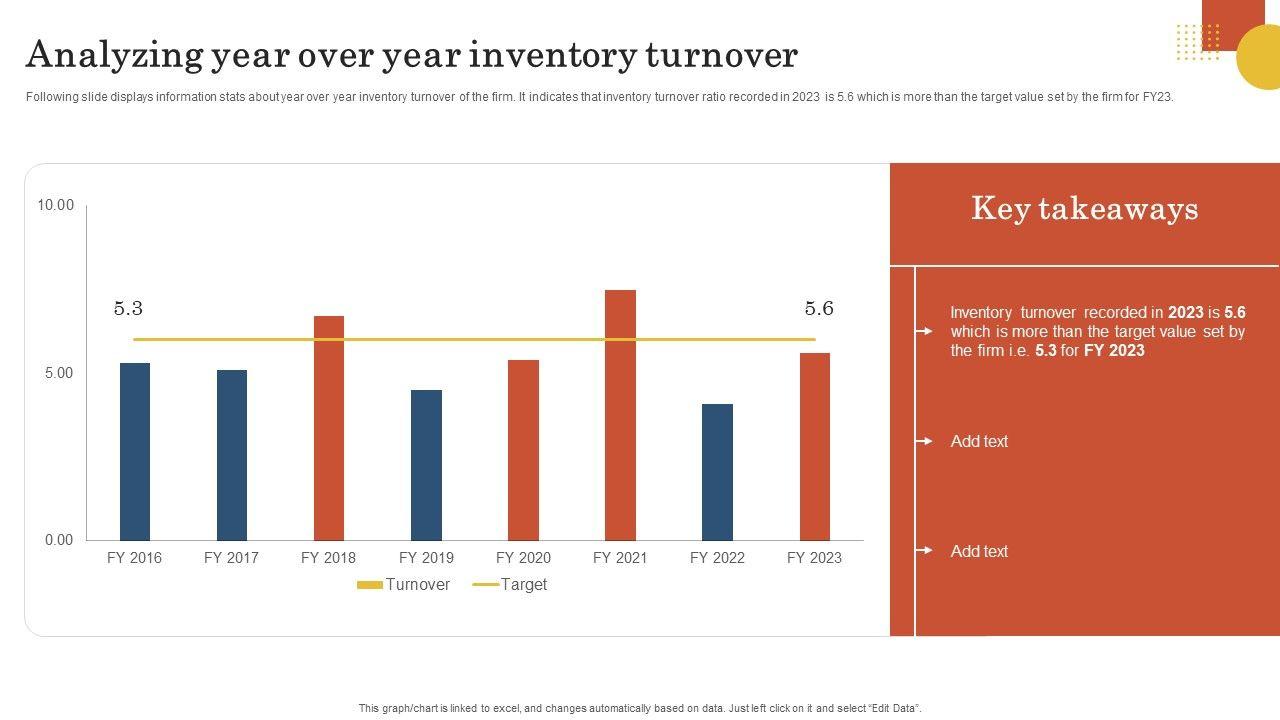 Analyzing year over year inventory turnover

Following slide displays information stats about year over year inventory turnover of the firm. It indicates that inventory turnover ratio recorded in 2023 is 5.6 which is more than the target value set by the firm for FY23.

10.00
5.00
0.00

5.3
5.6

FY 2016 FY 2017 FY 2018 FY 2019 FY 2020 FY 2021 FY 2022 FY 2023

Turnover Target

Key takeaways

Inventory turnover recorded in 2023 is 5.6 which is more than the target value set by the firm i.e. 5.3 for FY 2023

Add text

Add text

This graph/chart is linked to excel, and changes automatically based on data. Just left click on it and select "Edit Data".